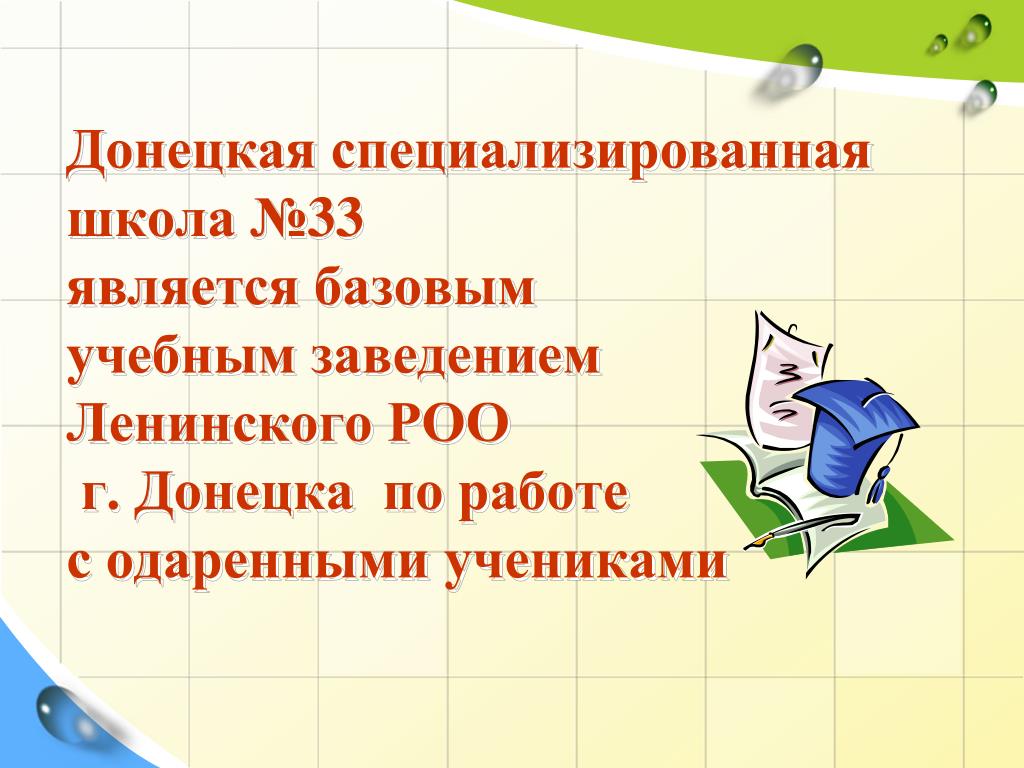 Донецкая специализированная школа №33 является базовым учебным заведением Ленинского РОО г. Донецка по работе с одаренными учениками